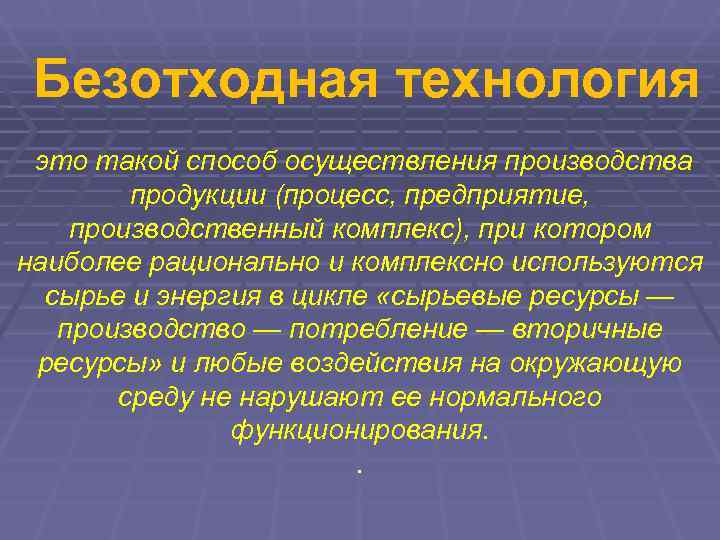 Безотходная технология

это такой способ осуществления производства продукции (процесс, предприятие, производственный комплекс), при котором наиболее рационально и комплексно используются сырье и энергия в цикле «сырьевые ресурсы — производство — потребление — вторичные ресурсы» и любые воздействия на окружающую среду не нарушают ее нормального функционирования.

.